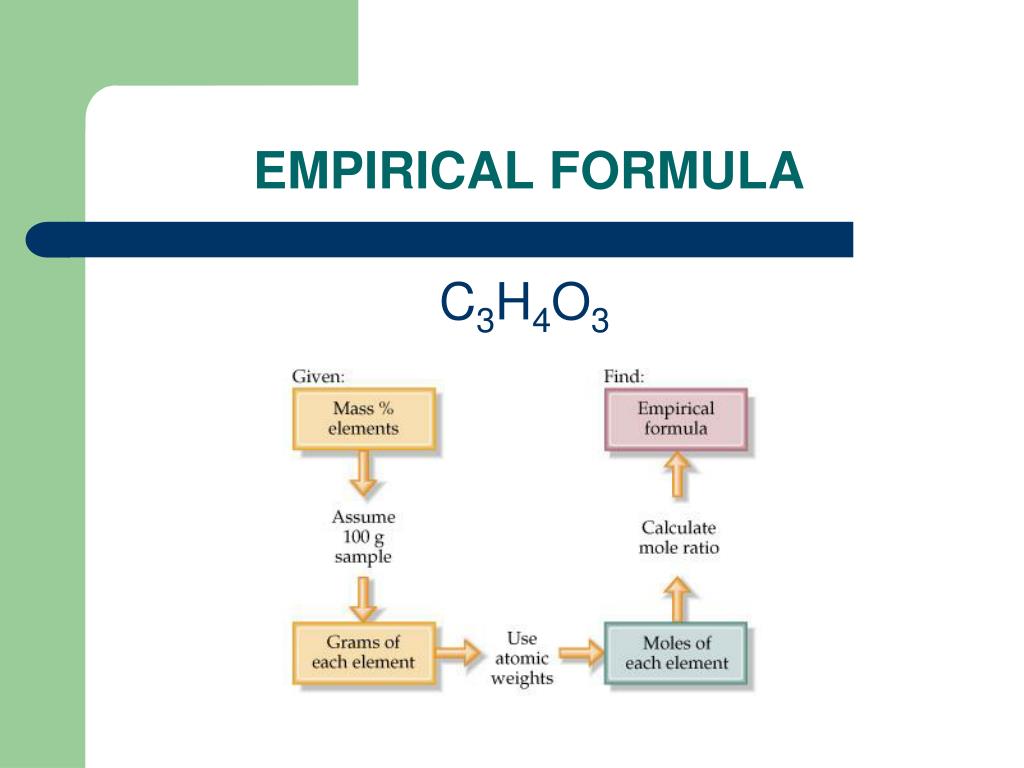 EMPIRICAL FORMULA

$C_3H_4O_3$

Given:

Mass %
elements

Assume
100 g
sample

Grams of
each element

Use
atomic
weights

Moles of
each element

Calculate
mole ratio

Find:

Empirical
formula